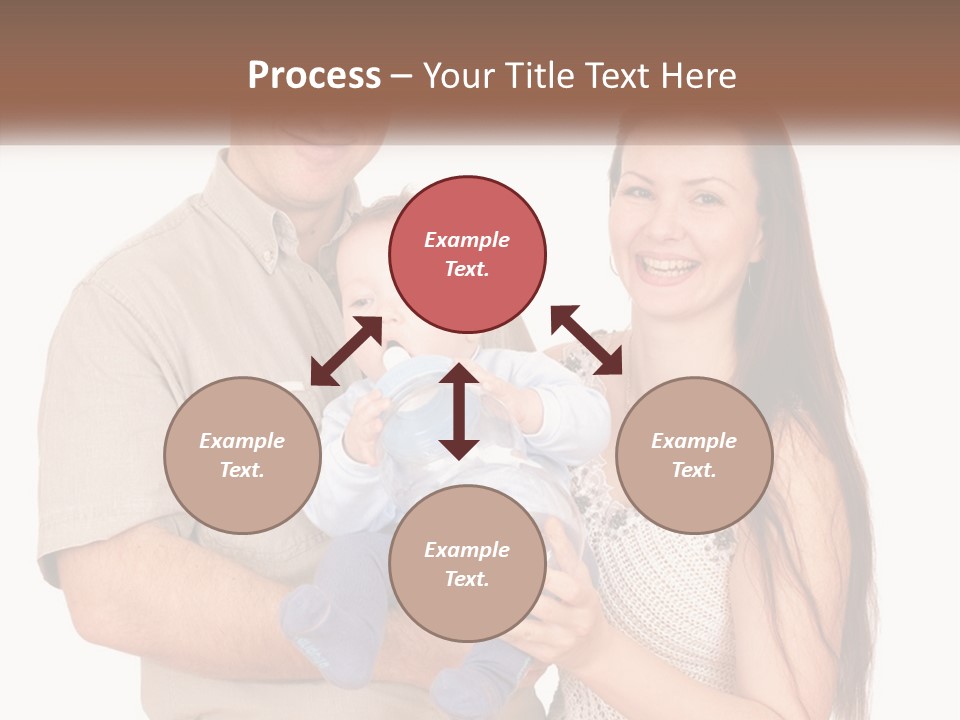 Process – Your Title Text Here

Example Text.

Example Text.

Example Text.

Example Text.